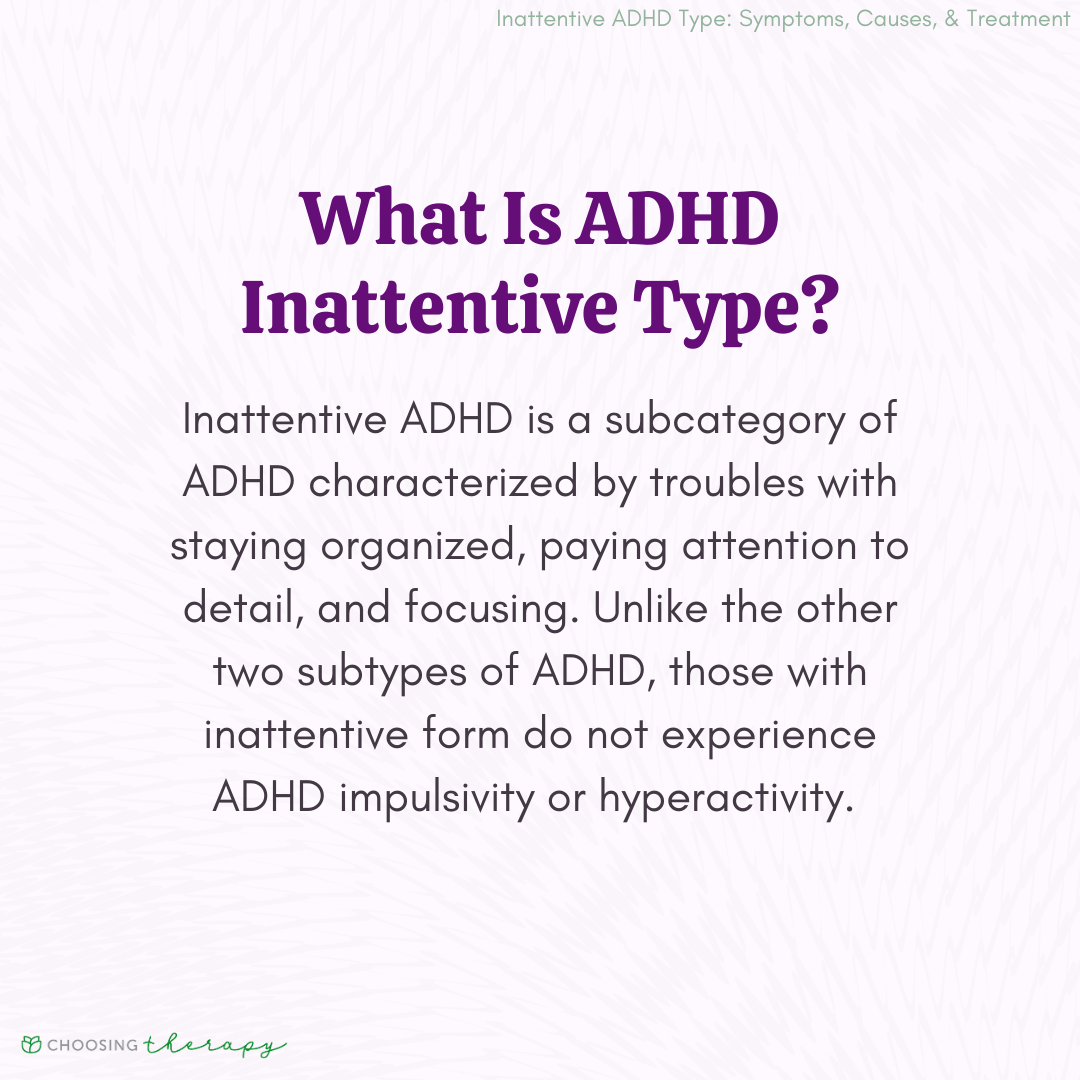 Inattentive ADHD Type: Symptoms, Causes, & Treatment

What Is ADHD Inattentive Type?

Inattentive ADHD is a subcategory of ADHD characterized by troubles with staying organized, paying attention to detail, and focusing. Unlike the other two subtypes of ADHD, those with inattentive form do not experience ADHD impulsivity or hyperactivity.

CHOOSING therapy